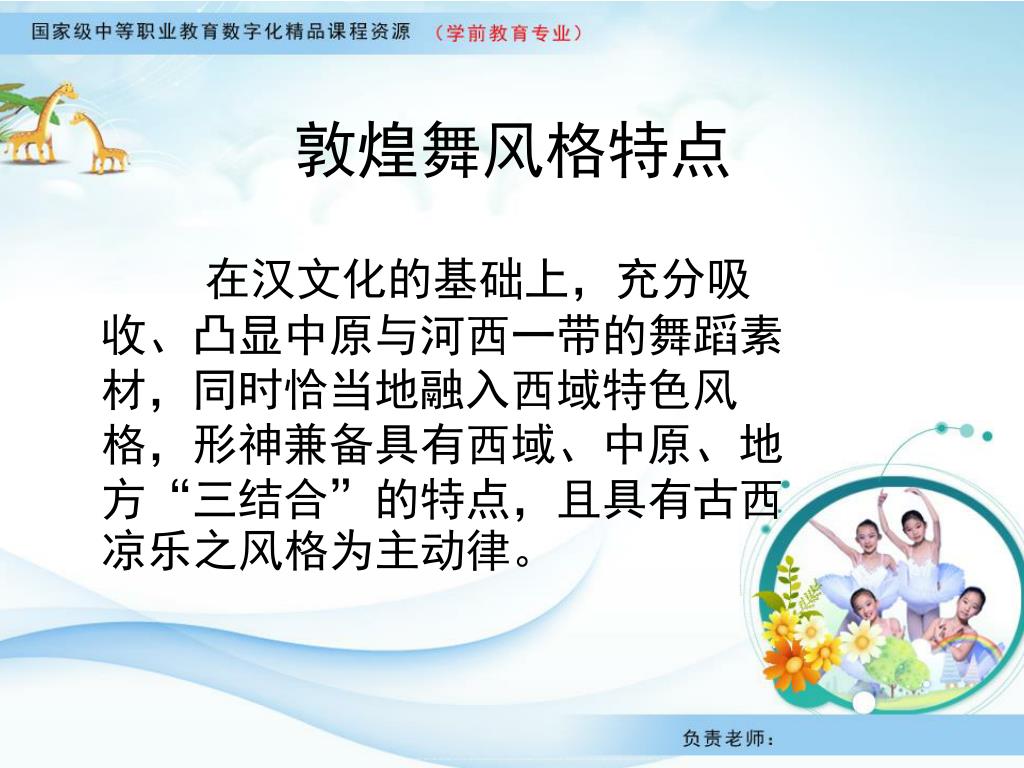 国家级中等职业教育数字化精品课程资源 （学前教育专业）

敦煌舞风格特点

在汉文化的基础上，充分吸收、凸显中原与河西一带的舞蹈素材，同时恰当地融入西域特色风格，形神兼备具有西域、中原、地方“三结合”的特点，且具有古西凉乐之风格为主动律。

负责老师：